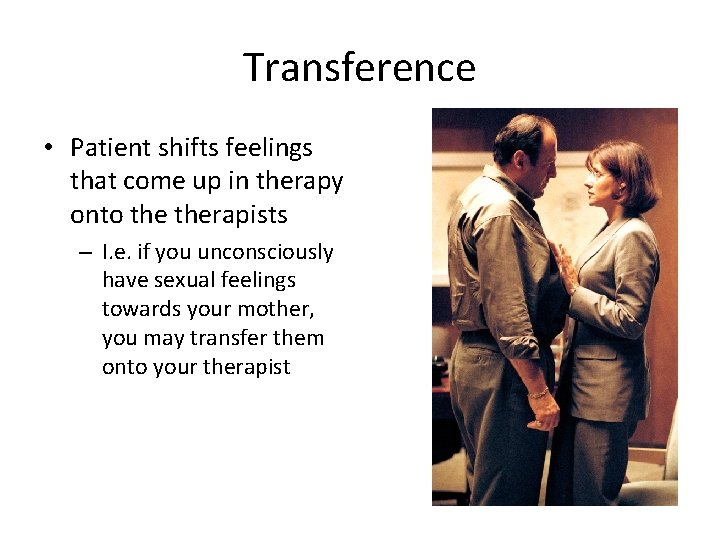 Transference

• Patient shifts feelings that come up in therapy onto the therapists

– I.e. if you unconsciously have sexual feelings towards your mother, you may transfer them onto your therapist